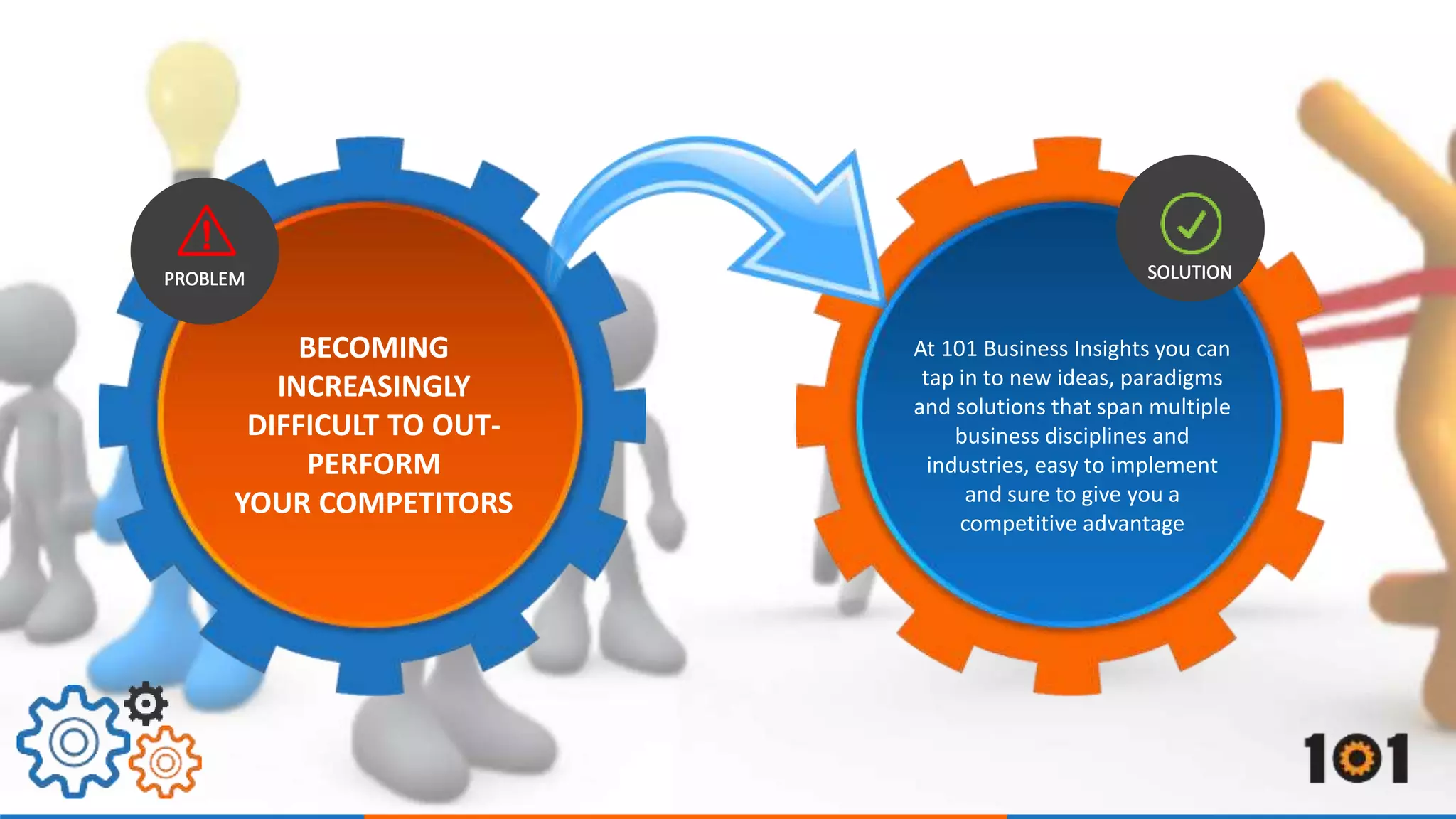 PROBLEM

BECOMING INCREASINGLY DIFFICULT TO OUT-PERFORM YOUR COMPETITORS

SOLUTION

At 101 Business Insights you can tap in to new ideas, paradigms and solutions that span multiple business disciplines and industries, easy to implement and sure to give you a competitive advantage

101